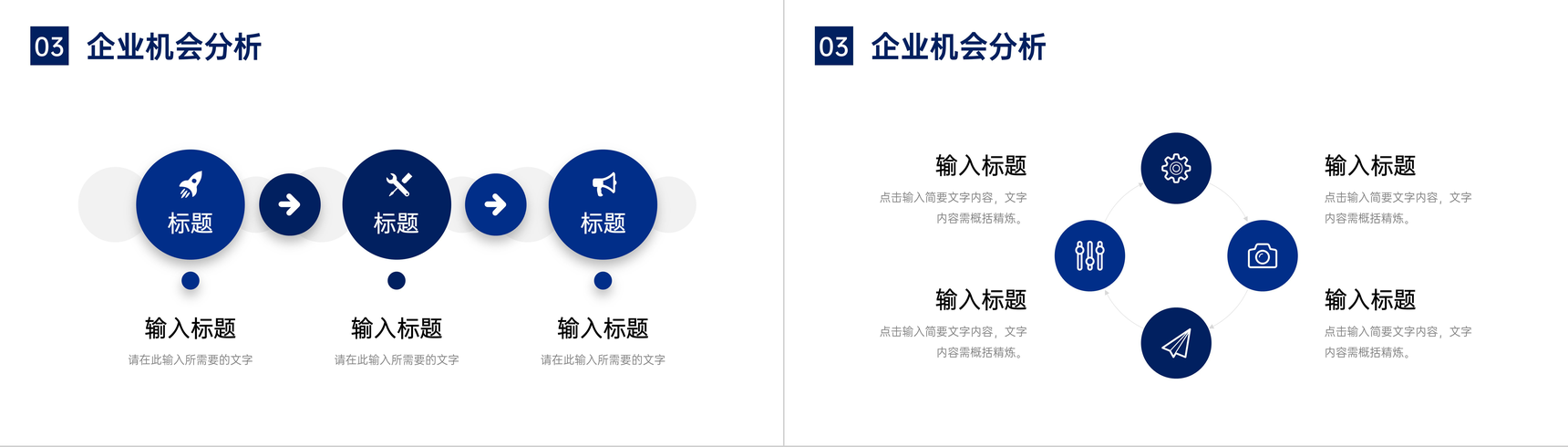 03 企业机会分析

标题

标题

标题

输入标题
请在此输入所需要的文字

输入标题
请在此输入所需要的文字

输入标题
请在此输入所需要的文字

03 企业机会分析

输入标题
点击输入简要文字内容，文字内容需概括精炼。

输入标题
点击输入简要文字内容，文字内容需概括精炼。

输入标题
点击输入简要文字内容，文字内容需概括精炼。

输入标题
点击输入简要文字内容，文字内容需概括精炼。